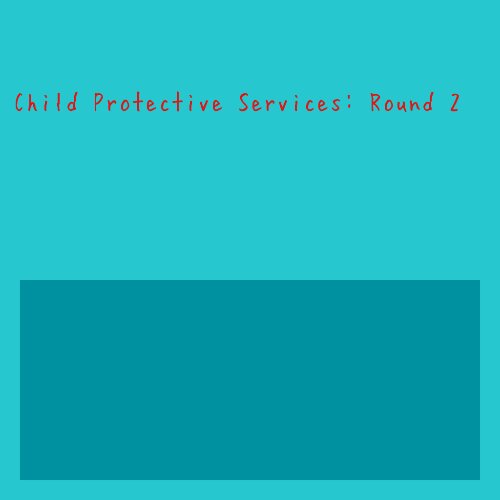 Child Protective Services: Round 2